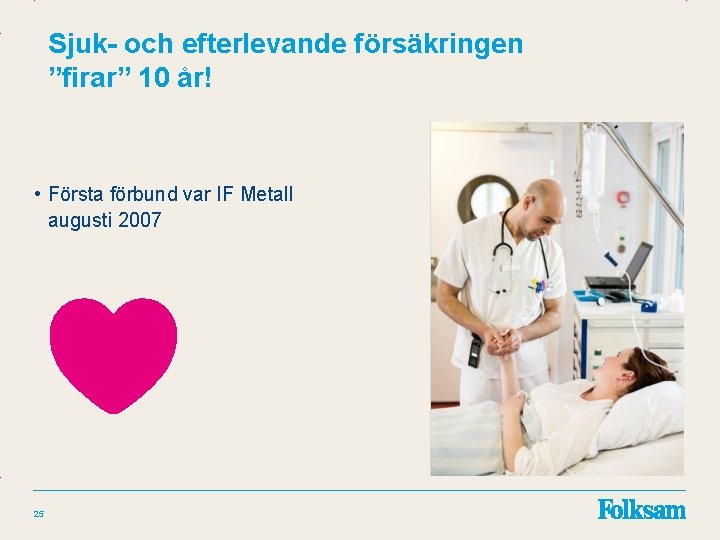 Sjuk- och efterlevande försäkringen ”firar” 10 år!

• Första förbund var IF Metall augusti 2007

25

Folksam